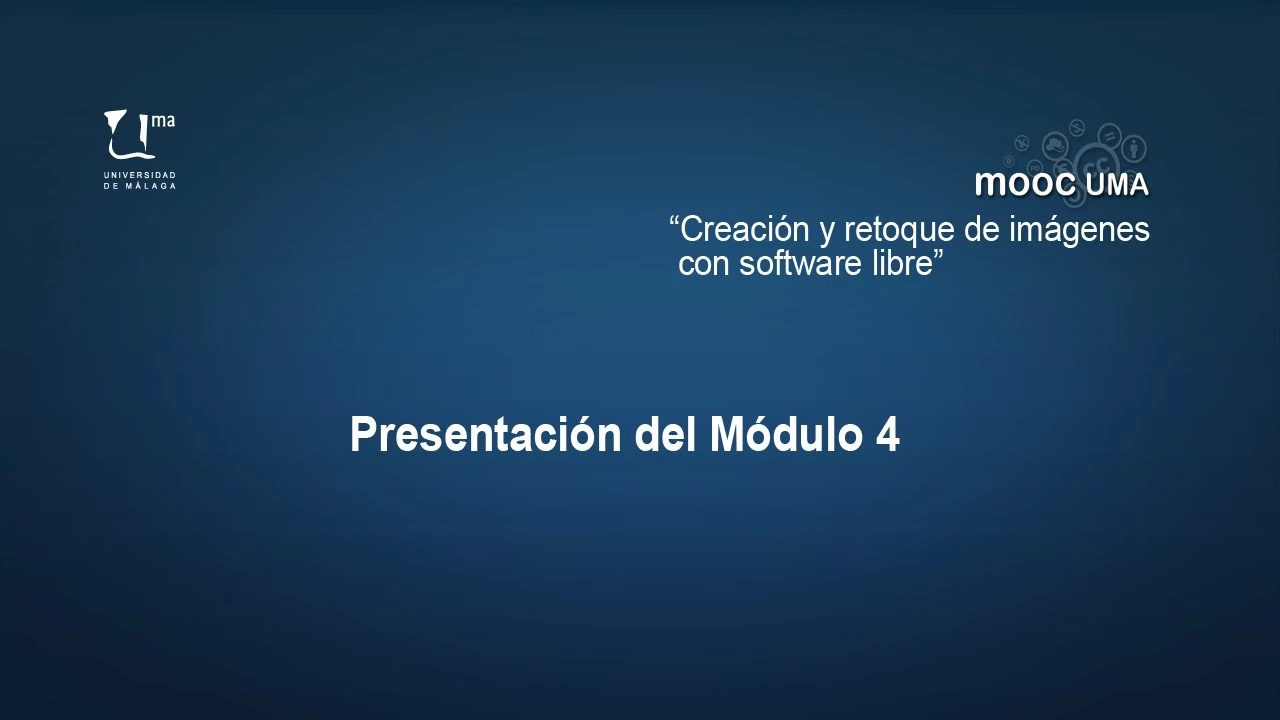 ma
UNIVERSIDAD
DE MÁLAGA

mooc UMA
“Creación y retoque de imágenes con software libre”

Presentación del Módulo 4